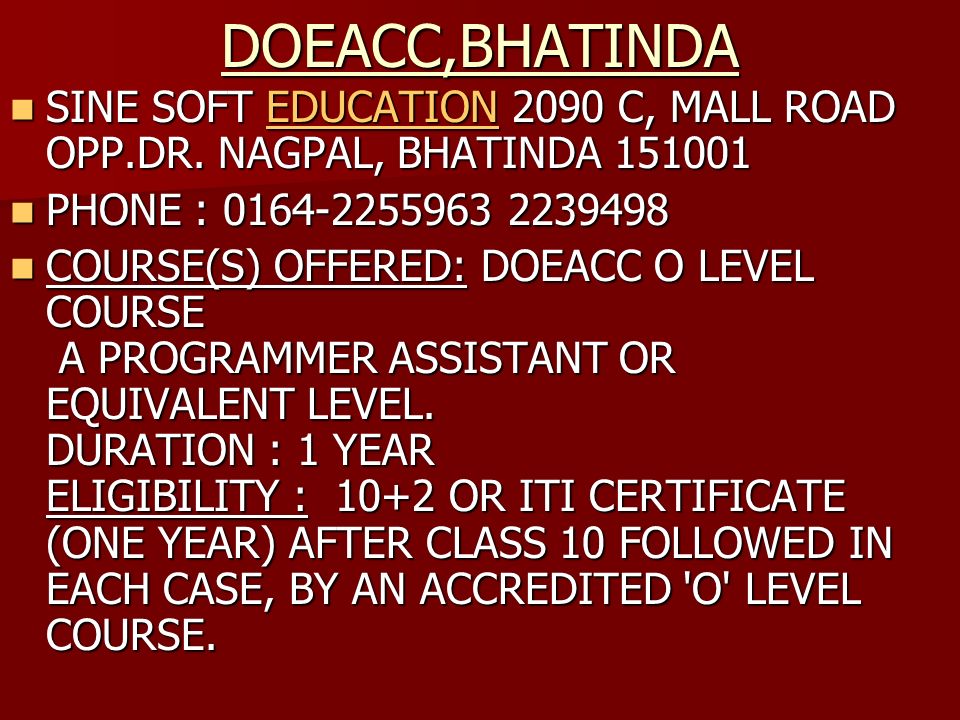 DOEACC,BHATINDA

SINE SOFT EDUCATION 2090 C, MALL ROAD OPP.DR. NAGPAL, BHATINDA 151001

PHONE : 0164-2255963 2239498

COURSE(S) OFFERED: DOEACC O LEVEL COURSE
A PROGRAMMER ASSISTANT OR EQUIVALENT LEVEL.
DURATION : 1 YEAR
ELIGIBILITY : 10+2 OR ITI CERTIFICATE (ONE YEAR) AFTER CLASS 10 FOLLOWED IN EACH CASE, BY AN ACCREDITED 'O' LEVEL COURSE.